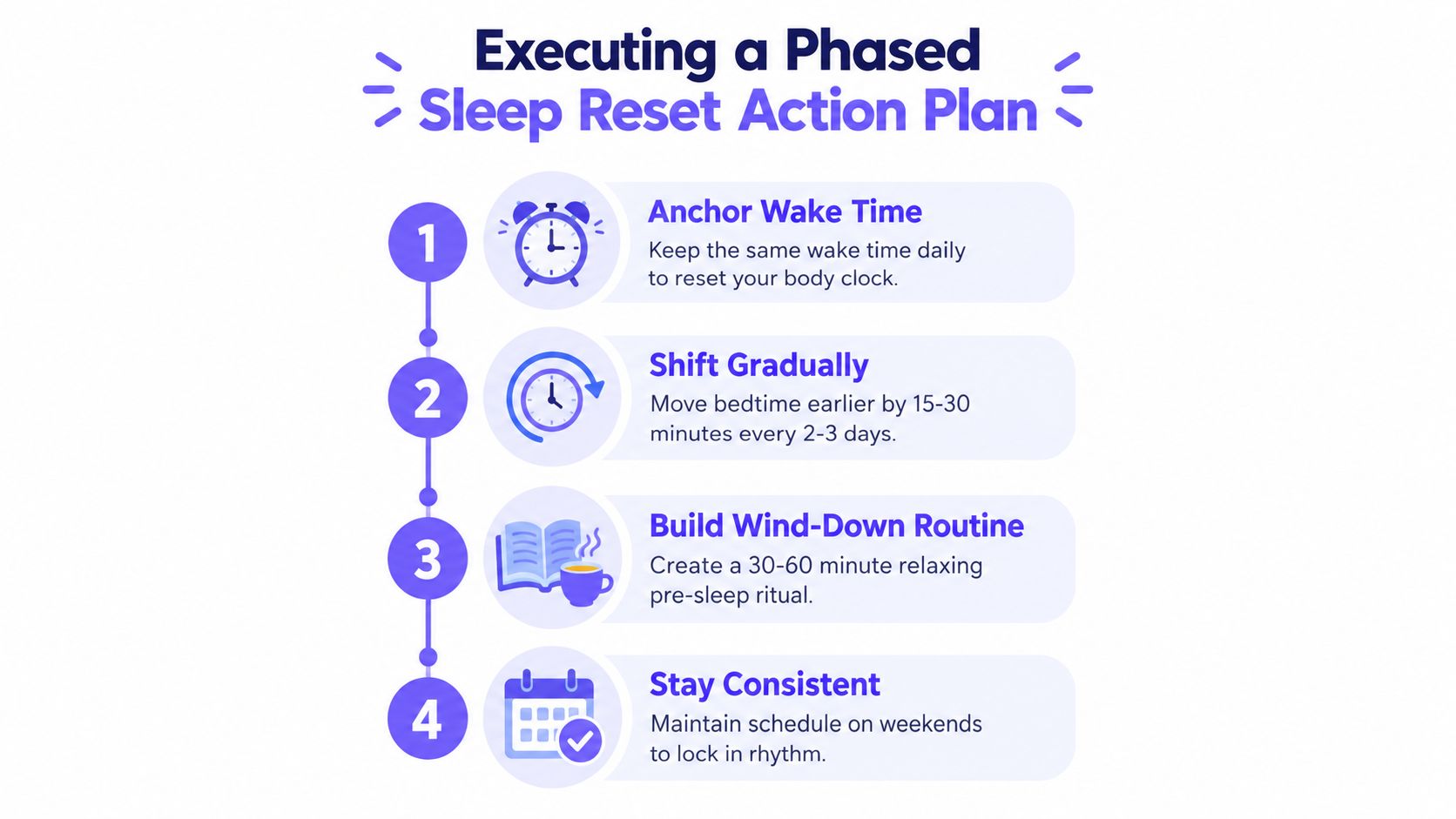 Executing a Phased
Sleep Reset Action Plan

1
Anchor Wake Time
Keep the same wake time daily to reset your body clock.

2
Shift Gradually
Move bedtime earlier by 15-30 minutes every 2-3 days.

3
Build Wind-Down Routine
Create a 30-60 minute relaxing pre-sleep ritual.

4
Stay Consistent
Maintain schedule on weekends to lock in rhythm.